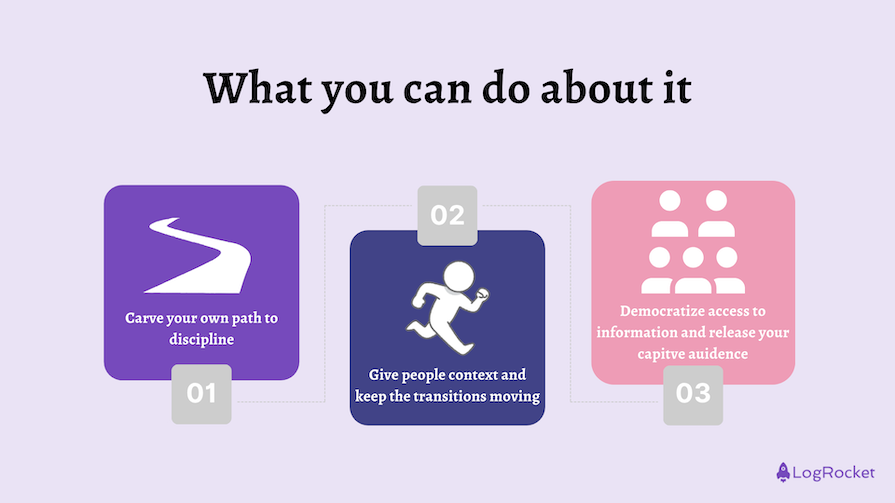 What you can do about it

Carve your own path to discipline

01

02

Give people context and keep the transitions moving

Democratize access to information and release your capitve auidence

03

LogRocket